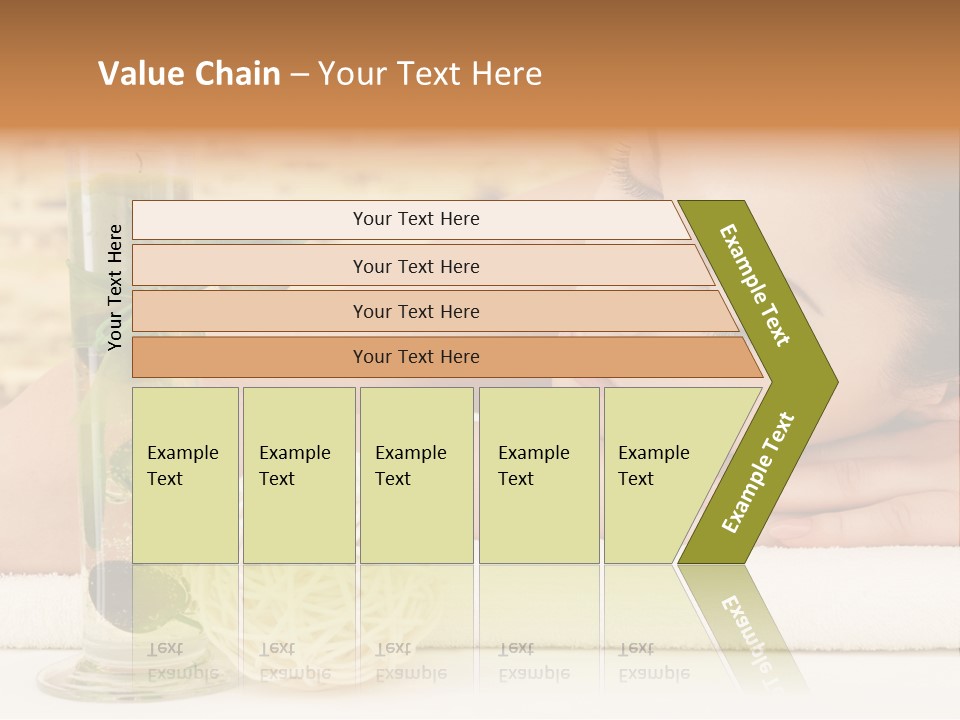 Value Chain – Your Text Here

Your Text Here

Your Text Here

Your Text Here

Your Text Here

Your Text Here

Example Text

Example Text

Example Text

Example Text

Example Text

Example Text

Example Text